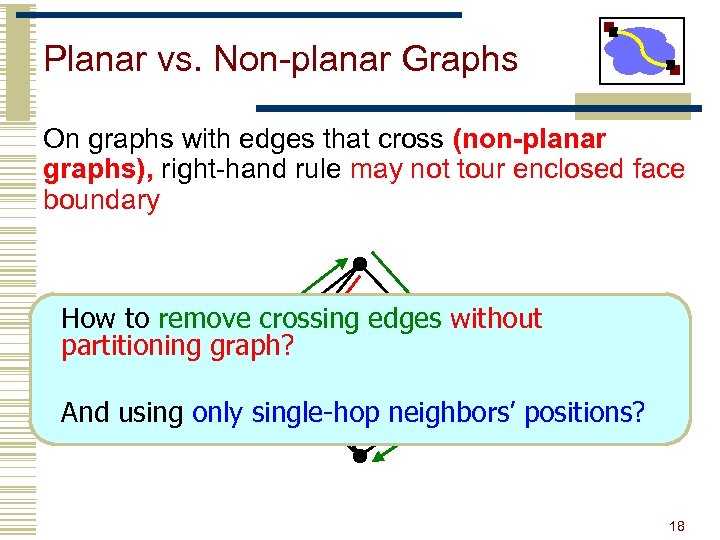 Planar vs. Non-planar Graphs

On graphs with edges that cross (non-planar graphs), right-hand rule may not tour enclosed face boundary

How to remove crossing edges without partitioning graph?

And using only single-hop neighbors' positions?

18